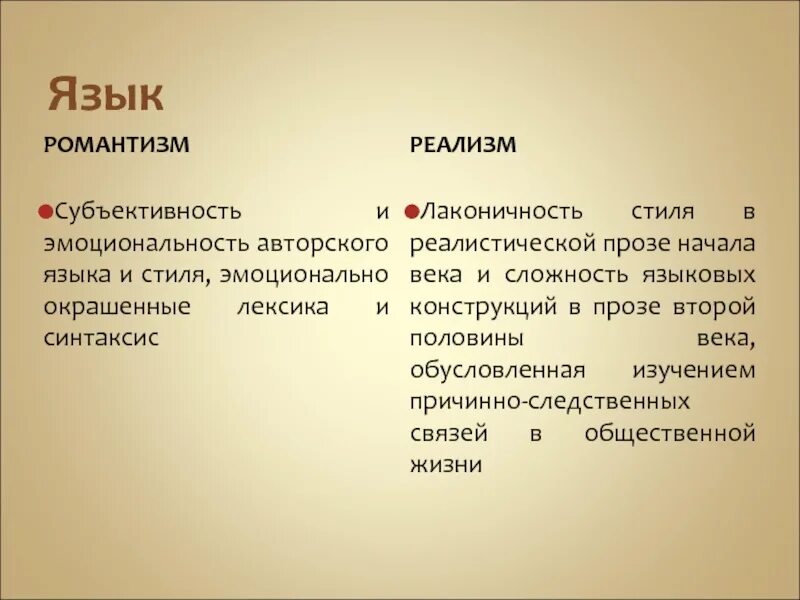 Язык

РОМАНТИЗМ

Субъективность и эмоциональность авторского языка и стиля, эмоционально окрашенные лексика и синтаксис

РЕАЛИЗМ

Лаконичность стиля в реалистической прозе начала века и сложность языковых конструкций в прозе второй половины века, обусловленная изучением причинно-следственных связей в общественной жизни